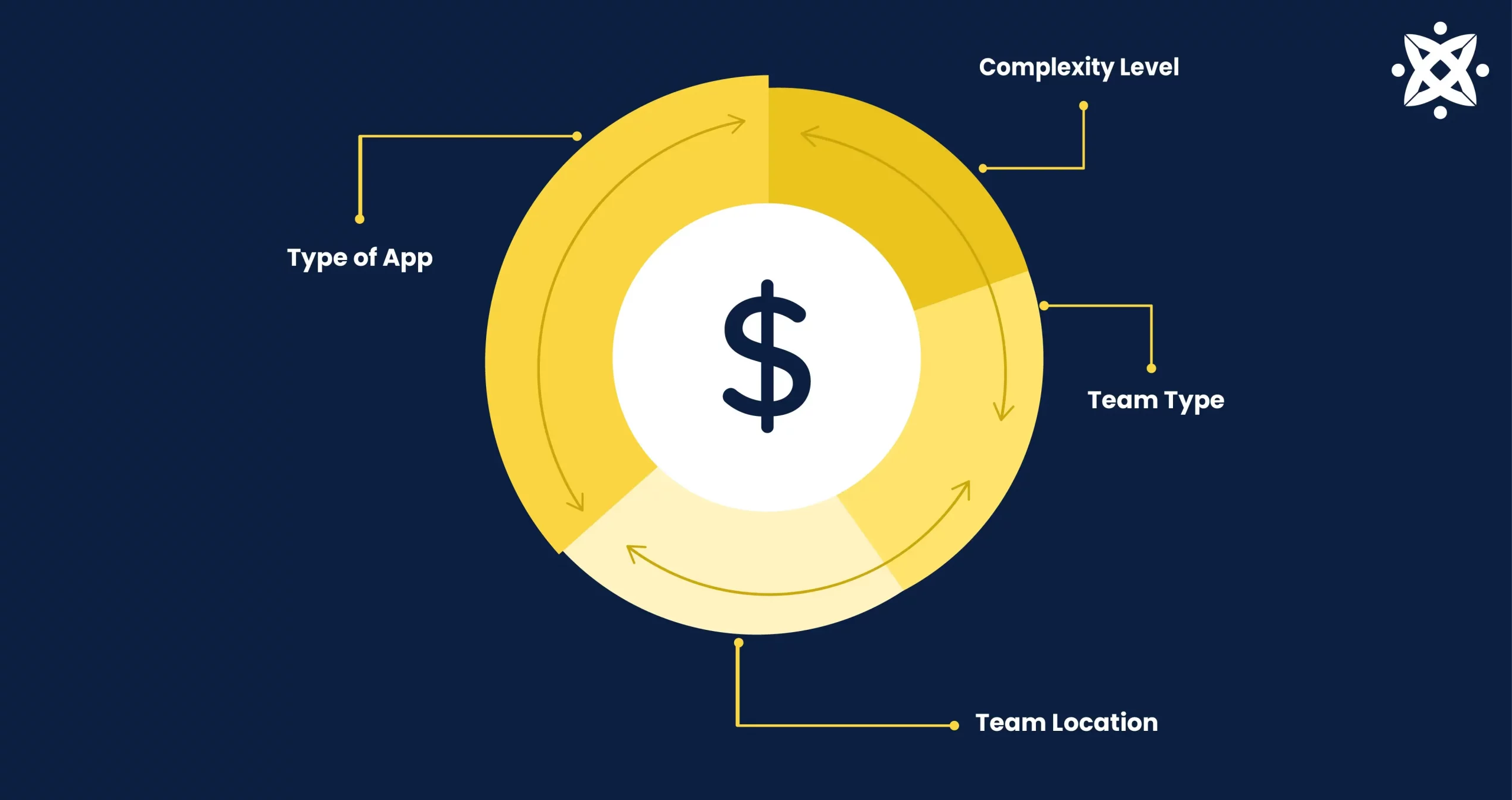 Complexity Level

Type of App

$

Team Type

Team Location